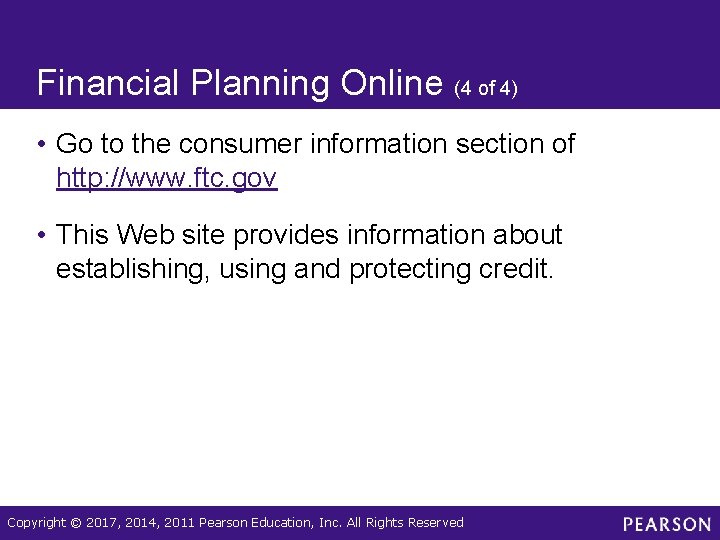 Financial Planning Online (4 of 4)

• Go to the consumer information section of http://www.ftc.gov

• This Web site provides information about establishing, using and protecting credit.

Copyright © 2017, 2014, 2011 Pearson Education, Inc. All Rights Reserved

PEARSON